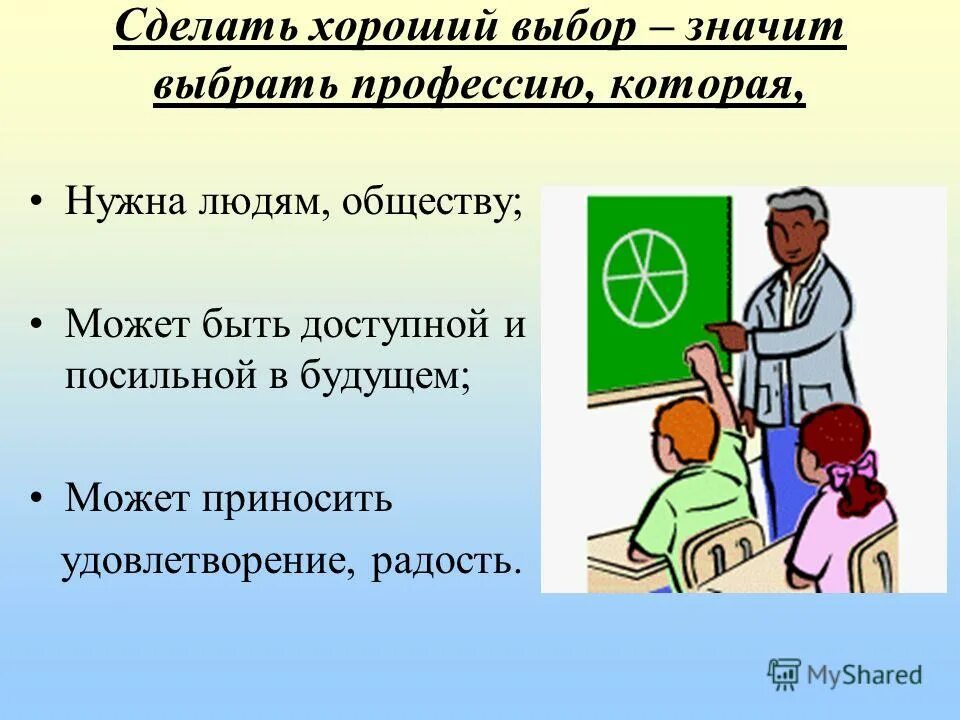 Сделать хороший выбор – значит выбрать профессию, которая,

• Нужна людям, обществу;

• Может быть доступной и посильной в будущем;

• Может приносить удовлетворение, радость.

MyShared